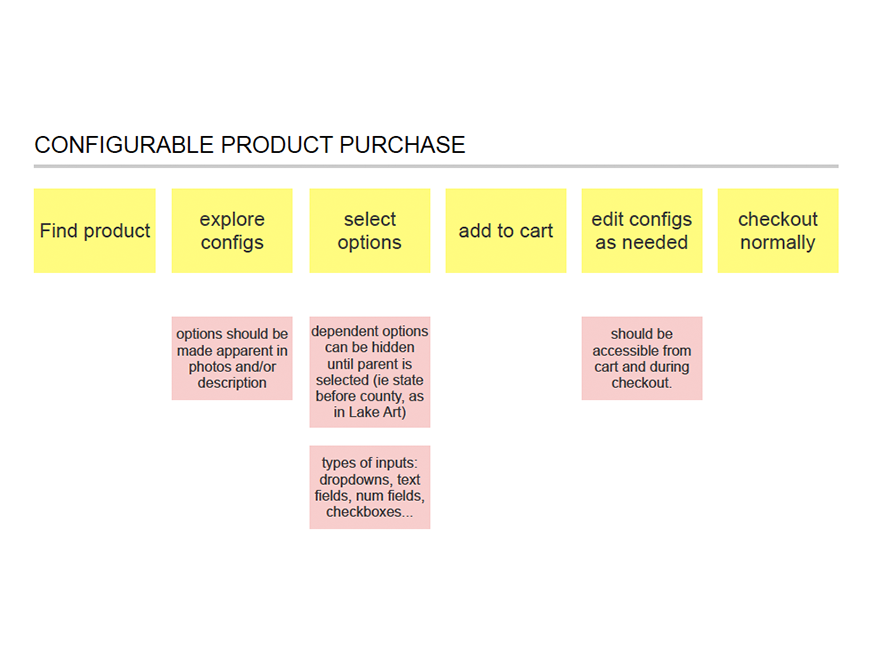 CONFIGURABLE PRODUCT PURCHASE

Find product

explore configs

select options

add to cart

edit configs as needed

checkout normally

options should be made apparent in photos and/or description

dependent options can be hidden until parent is selected (ie state before county, as in Lake Art)

types of inputs: dropdowns, text fields, num fields, checkboxes...

should be accessible from cart and during checkout.